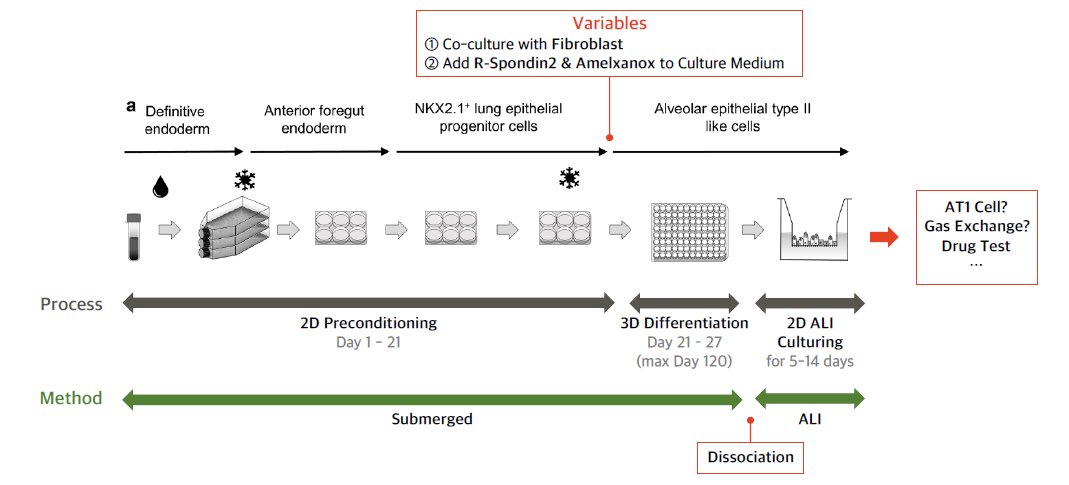 Variables
① Co-culture with Fibroblast
② Add R-Spondin2 & Amelxanox to Culture Medium

a Definitive endoderm

Anterior foregut endoderm

NKX2.1$^+$ lung epithelial progenitor cells

Alveolar epithelial type II like cells

AT1 Cell?
Gas Exchange?
Drug Test
...

Process

2D Preconditioning
Day 1 - 21

3D Differentiation
Day 21 - 27
(max Day 120)

2D ALI Culturing
for 5-14 days

Method

Submerged

ALI

Dissociation